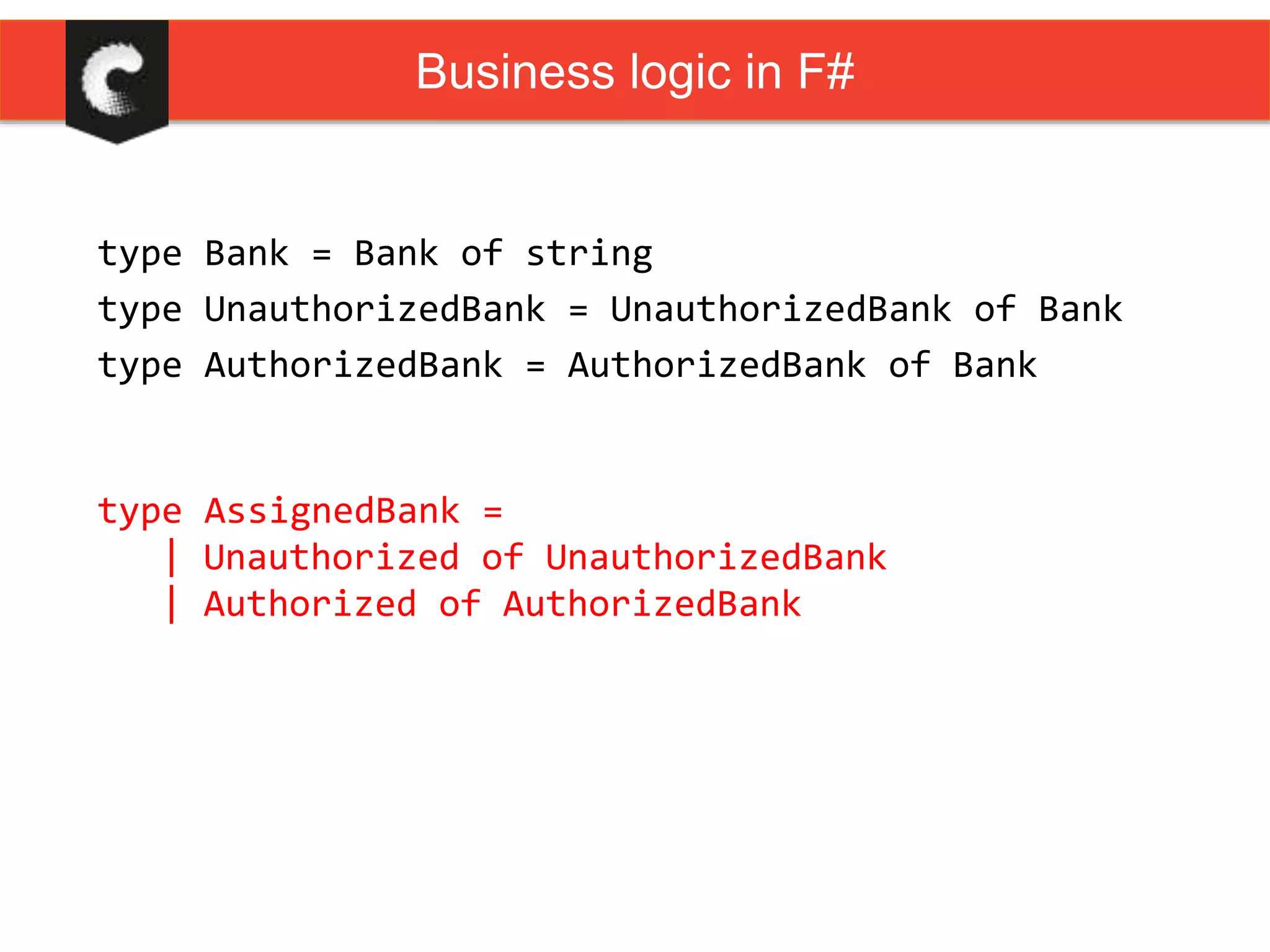 Business logic in F#

type Bank = Bank of string
type UnauthorizedBank = UnauthorizedBank of Bank
type AuthorizedBank = AuthorizedBank of Bank

type AssignedBank =
    | Unauthorized of UnauthorizedBank
    | Authorized of AuthorizedBank